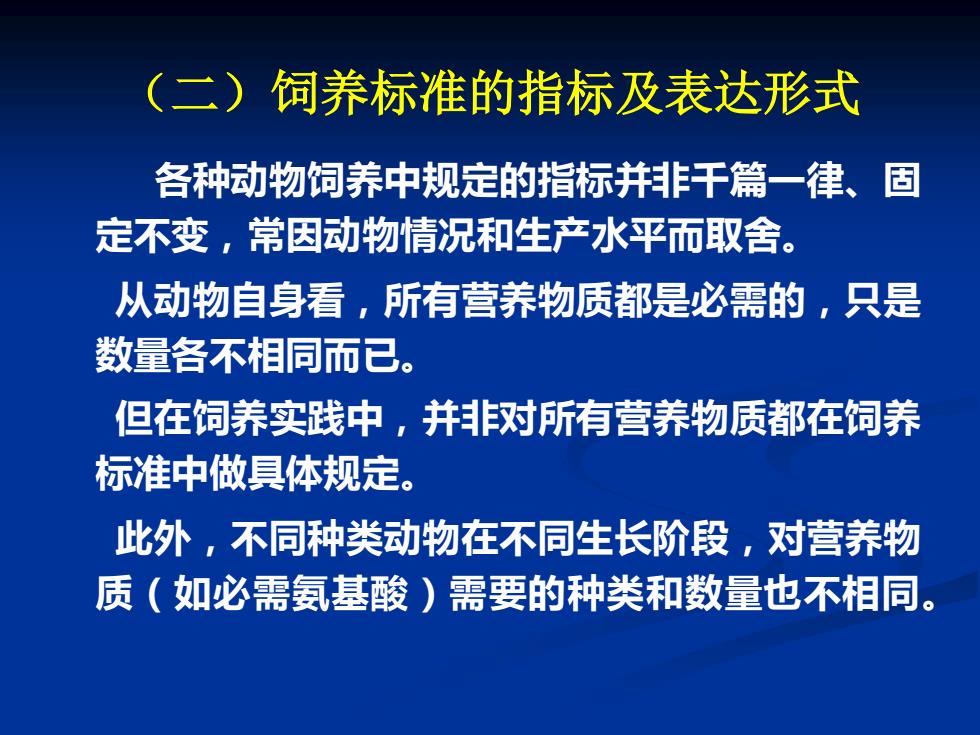 （二）饲养标准的指标及表达形式

各种动物饲养中规定的指标并非千篇一律、固定不变，常因动物情况和生产水平而取舍。

从动物自身看，所有营养物质都是必需的，只是数量各不相同而已。

但在饲养实践中，并非对所有营养物质都在饲养标准中做具体规定。

此外，不同种类动物在不同生长阶段，对营养物质（如必需氨基酸）需要的种类和数量也不相同。